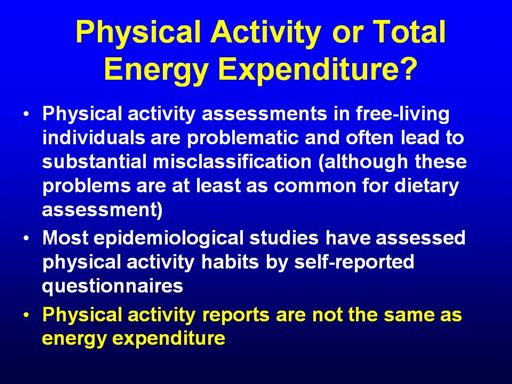 Physical Activity or Total Energy Expenditure?

• Physical activity assessments in free-living individuals are problematic and often lead to substantial misclassification (although these problems are at least as common for dietary assessment)

• Most epidemiological studies have assessed physical activity habits by self-reported questionnaires

• Physical activity reports are not the same as energy expenditure